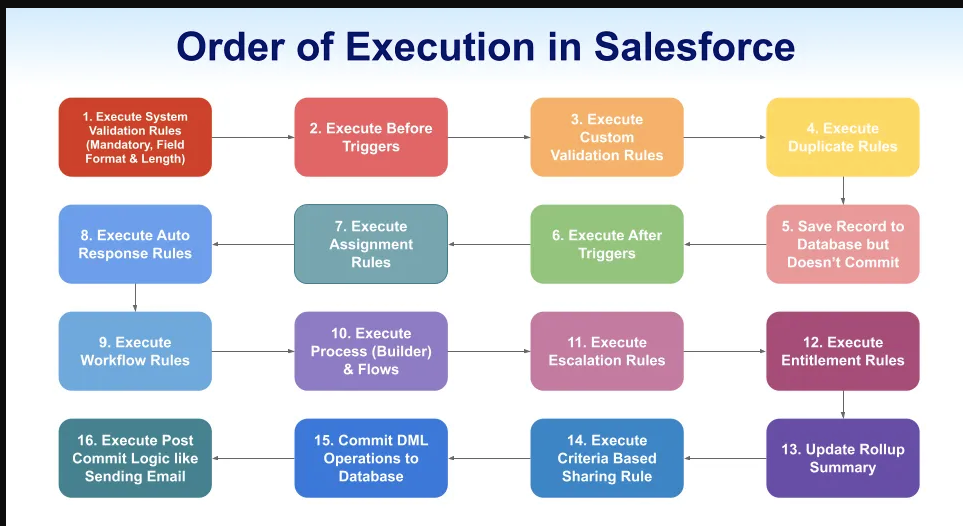 Order of Execution in Salesforce

1. Execute System Validation Rules (Mandatory, Field Format & Length)

2. Execute Before Triggers

3. Execute Custom Validation Rules

4. Execute Duplicate Rules

5. Save Record to Database but Doesn't Commit

6. Execute After Triggers

7. Execute Assignment Rules

8. Execute Auto Response Rules

9. Execute Workflow Rules

10. Execute Process (Builder) & Flows

11. Execute Escalation Rules

12. Execute Entitlement Rules

13. Update Rollup Summary

14. Execute Criteria Based Sharing Rule

15. Commit DML Operations to Database

16. Execute Post Commit Logic like Sending Email